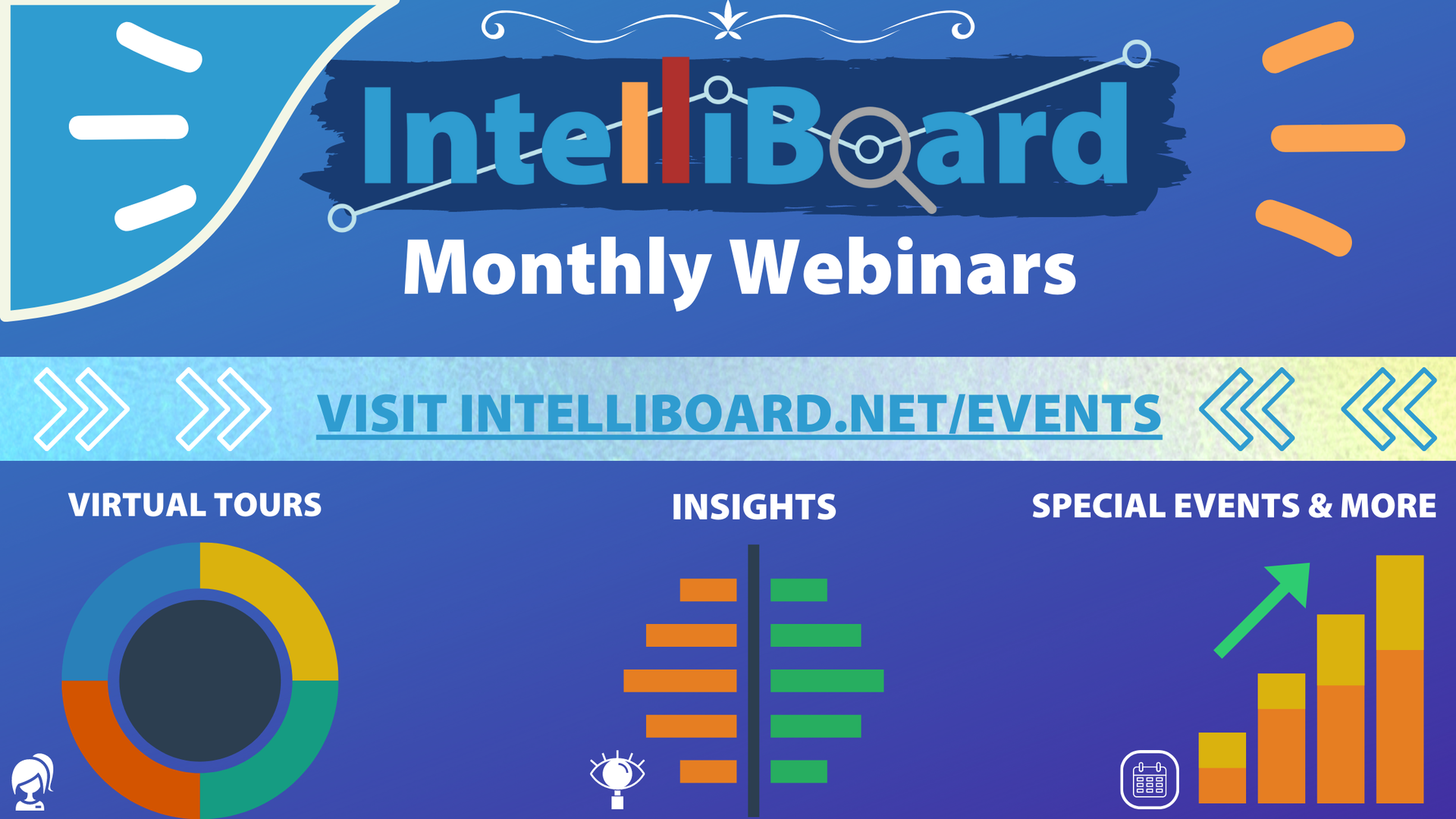 IntelliBoard
Monthly Webinars

VISIT INTELLIBOARD.NET/EVENTS

VIRTUAL TOURS

INSIGHTS

SPECIAL EVENTS & MORE